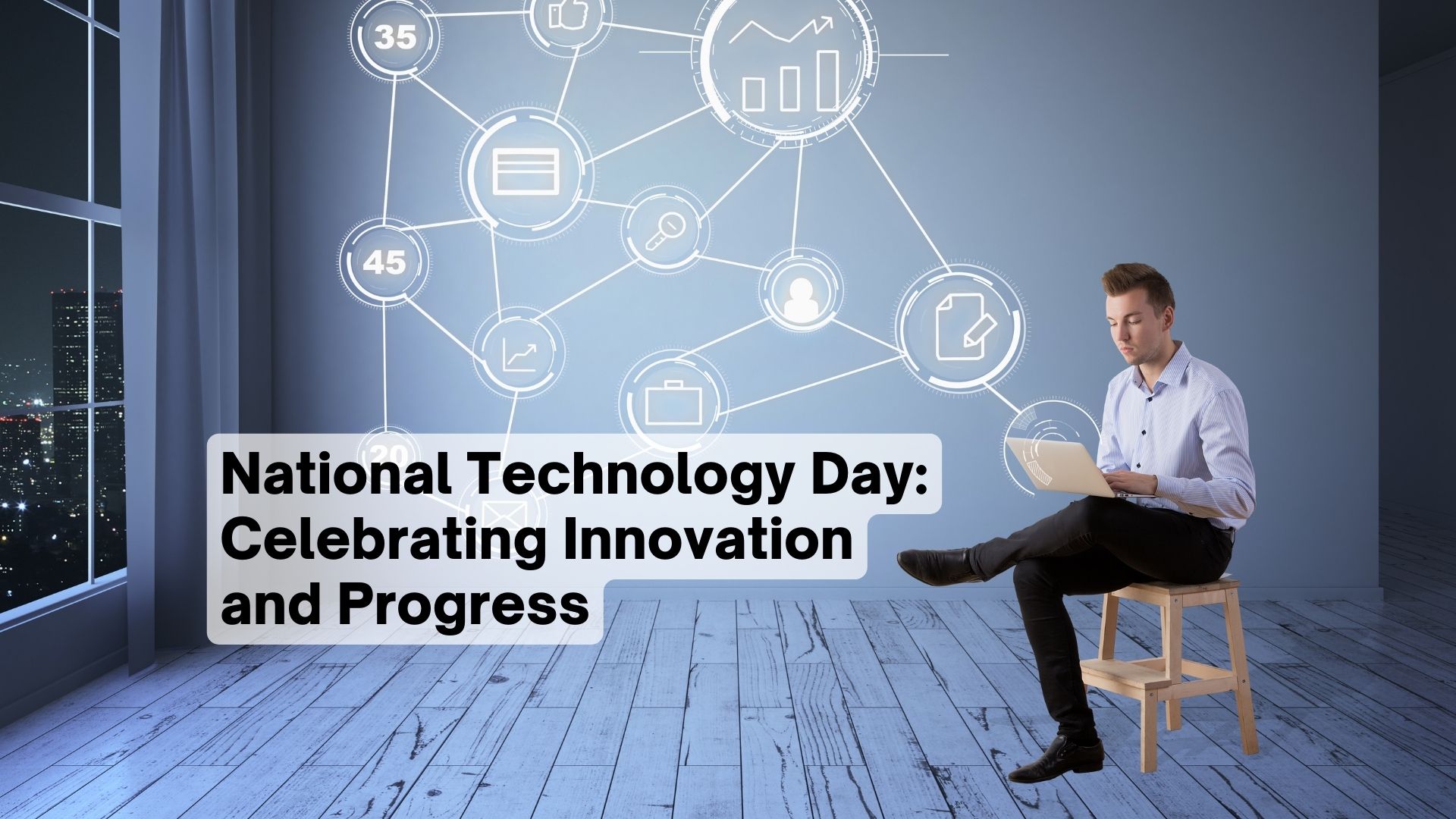 35

45

20

National Technology Day: Celebrating Innovation and Progress